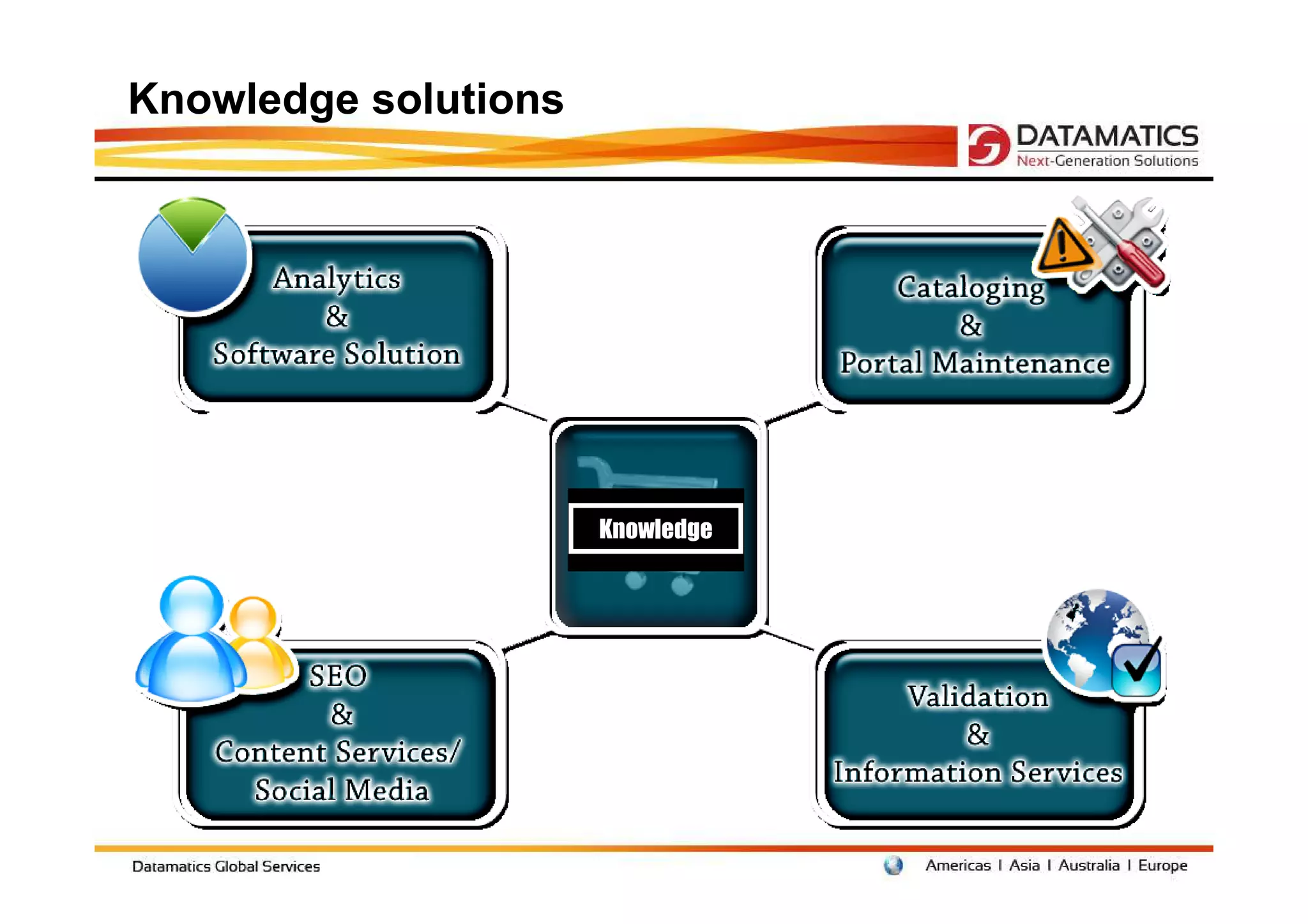 Knowledge solutions

DATAMATICS
Next-Generation Solutions

Analytics
&
Software Solution

Cataloging
&
Portal Maintenance

Knowledge

SEO
&
Content Services/
Social Media

Validation
&
Information Services

Datamatics Global Services

Americas I Asia I Australia I Europe